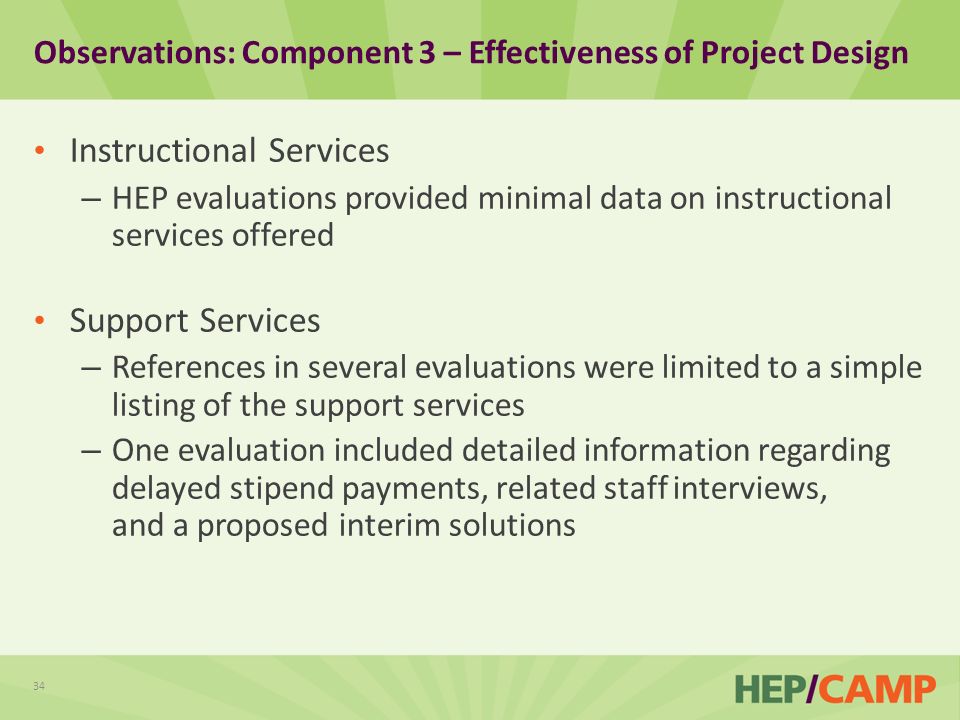 Observations: Component 3 – Effectiveness of Project Design

• Instructional Services
– HEP evaluations provided minimal data on instructional services offered

• Support Services
– References in several evaluations were limited to a simple listing of the support services
– One evaluation included detailed information regarding delayed stipend payments, related staff interviews, and a proposed interim solutions

34

HEP/CAMP